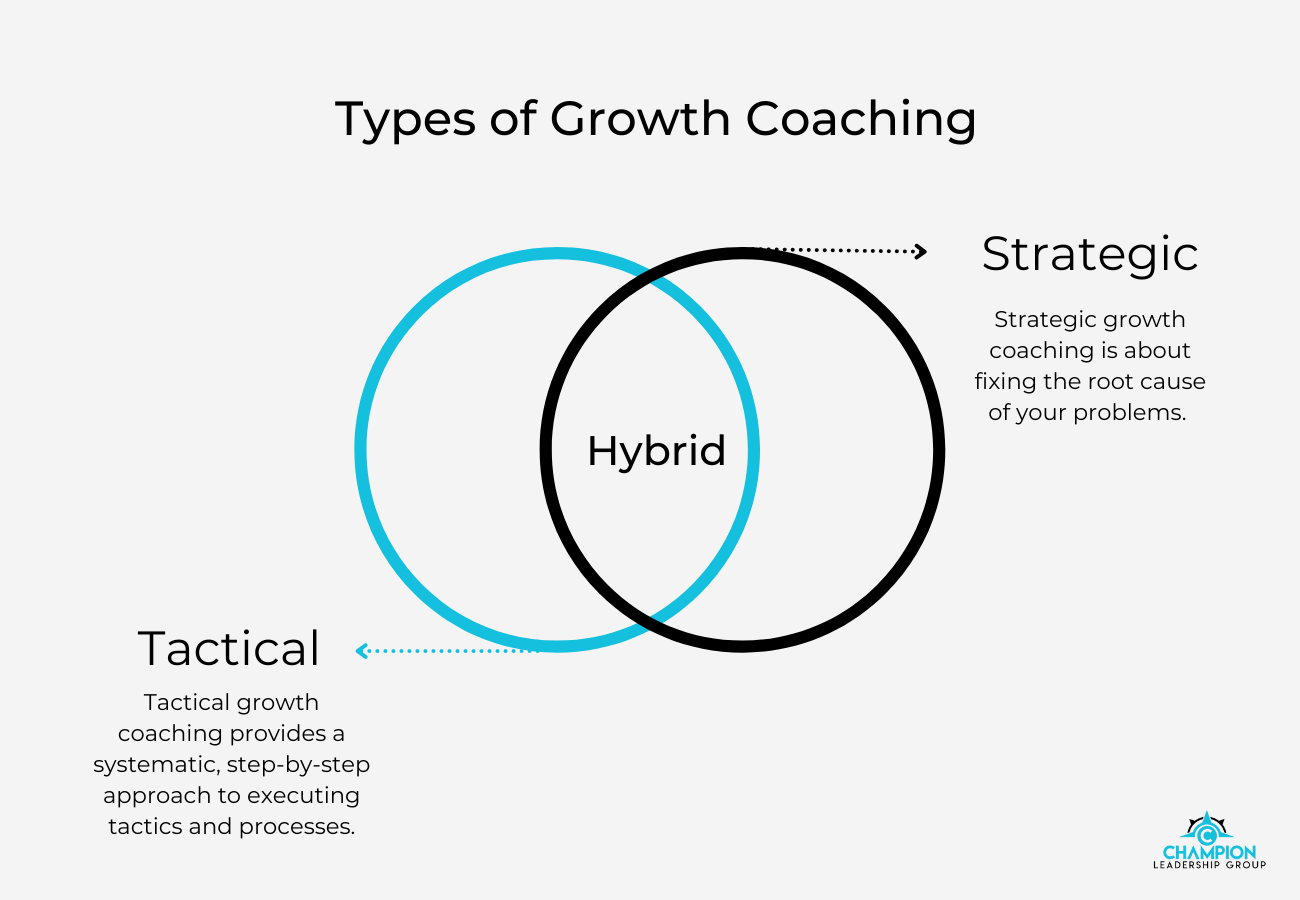 Types of Growth Coaching

Strategic

Strategic growth coaching is about fixing the root cause of your problems.

Hybrid

Tactical

Tactical growth coaching provides a systematic, step-by-step approach to executing tactics and processes.

CHAMPION
LEADERSHIP GROUP